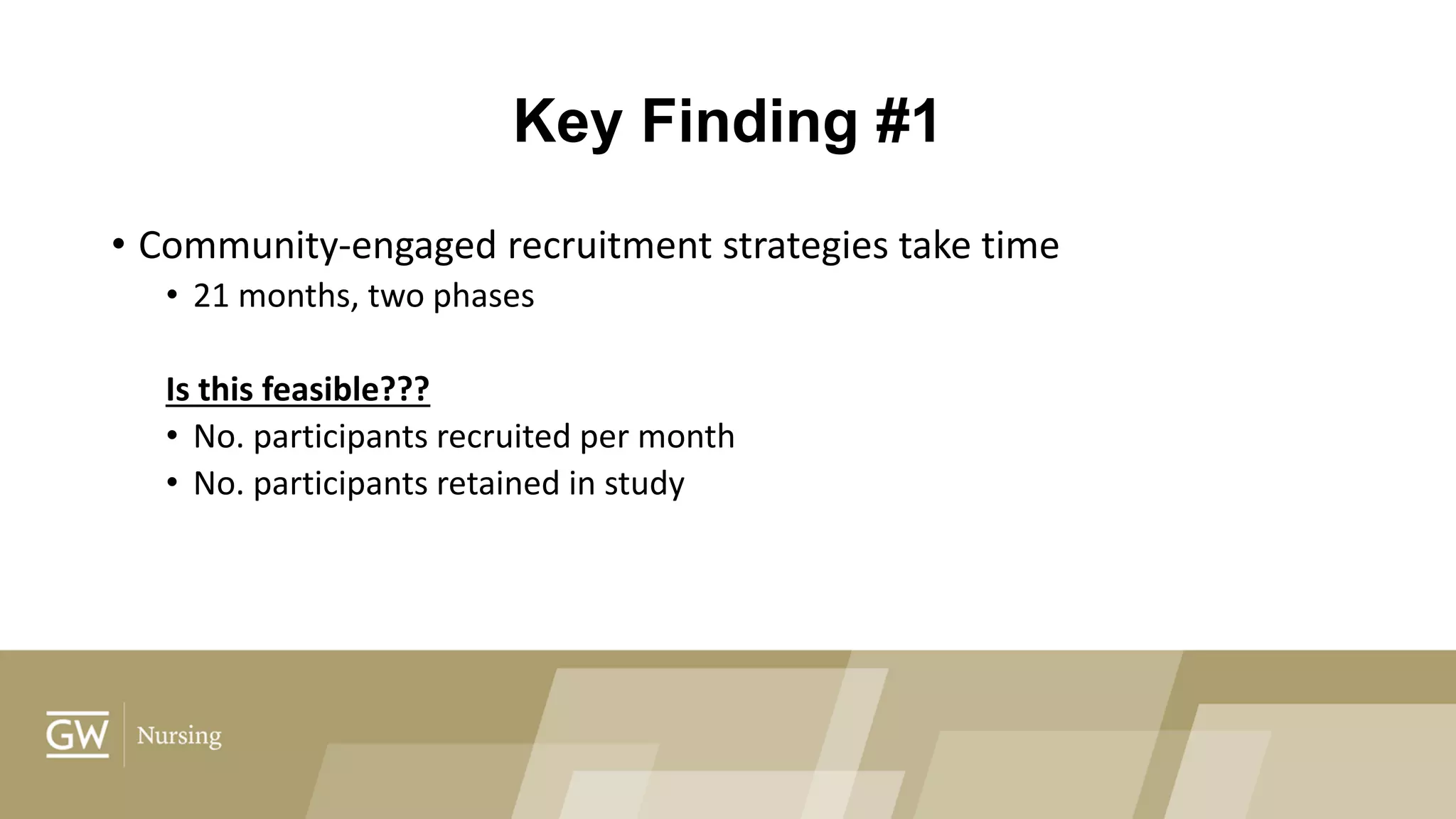 Key Finding #1

• Community-engaged recruitment strategies take time
  • 21 months, two phases

Is this feasible???
  • No. participants recruited per month
  • No. participants retained in study

GW Nursing